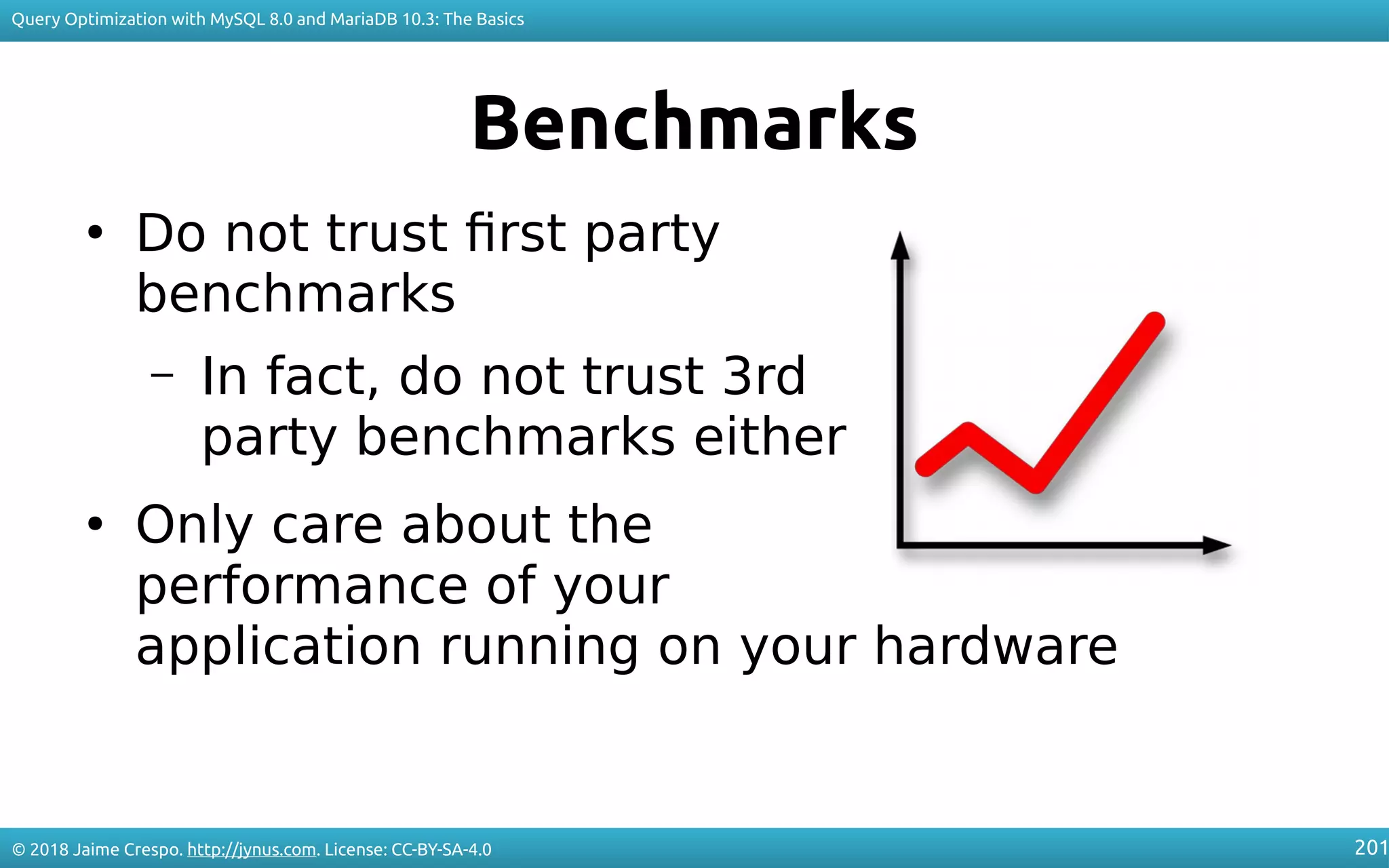 Query Optimization with MySQL 8.0 and MariaDB 10.3: The Basics

Benchmarks

• Do not trust first party benchmarks

– In fact, do not trust 3rd party benchmarks either

• Only care about the performance of your application running on your hardware

© 2018 Jaime Crespo. http://jynus.com. License: CC-BY-SA-4.0

201